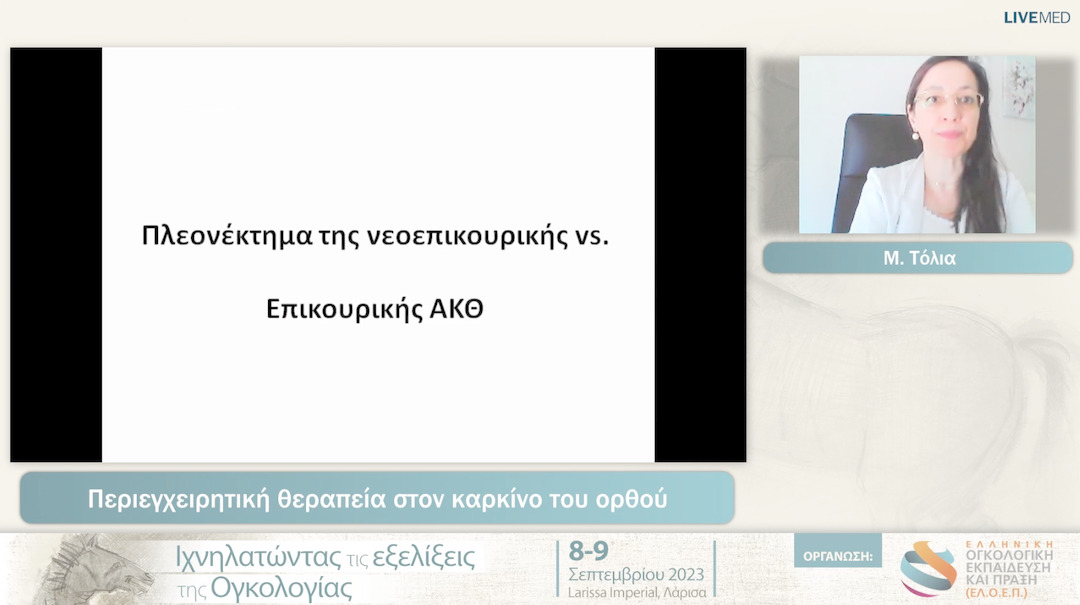 LIVEMED

Πλεονέκτημα της νεοεπικουρικής vs.

Επικουρικής ΑΚΘ

Μ. Τόλια

Περιεγχειρητική θεραπεία στον καρκίνο του ορθού

Ιχνηλατώντας τις εξελίξεις της Ογκολογίας

8-9 Σεπτεμβρίου 2023 Larissa Imperial, Λάρισα

ΟΡΓΑΝΩΣΗ:

ΕΛΛΗΝΙΚΗ ΟΓΚΟΛΟΓΙΚΗ ΕΚΠΑΙΔΕΥΣΗ ΚΑΙ ΠΡΑΞΗ (ΕΛ.Ο.Ε.Π.)